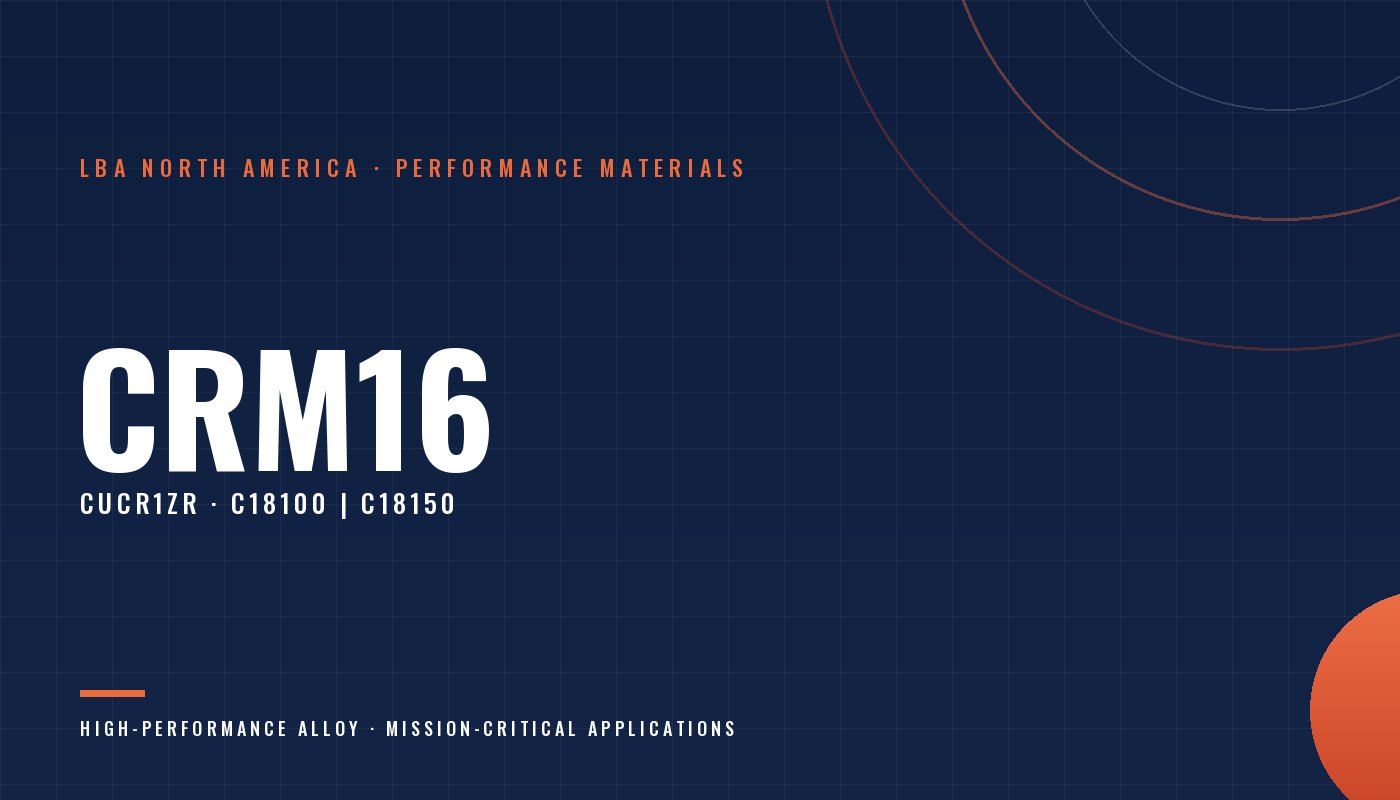 LBA NORTH AMERICA · PERFORMANCE MATERIALS

CRM16

CUCR1ZR · C18100 | C18150

HIGH-PERFORMANCE ALLOY · MISSION-CRITICAL APPLICATIONS